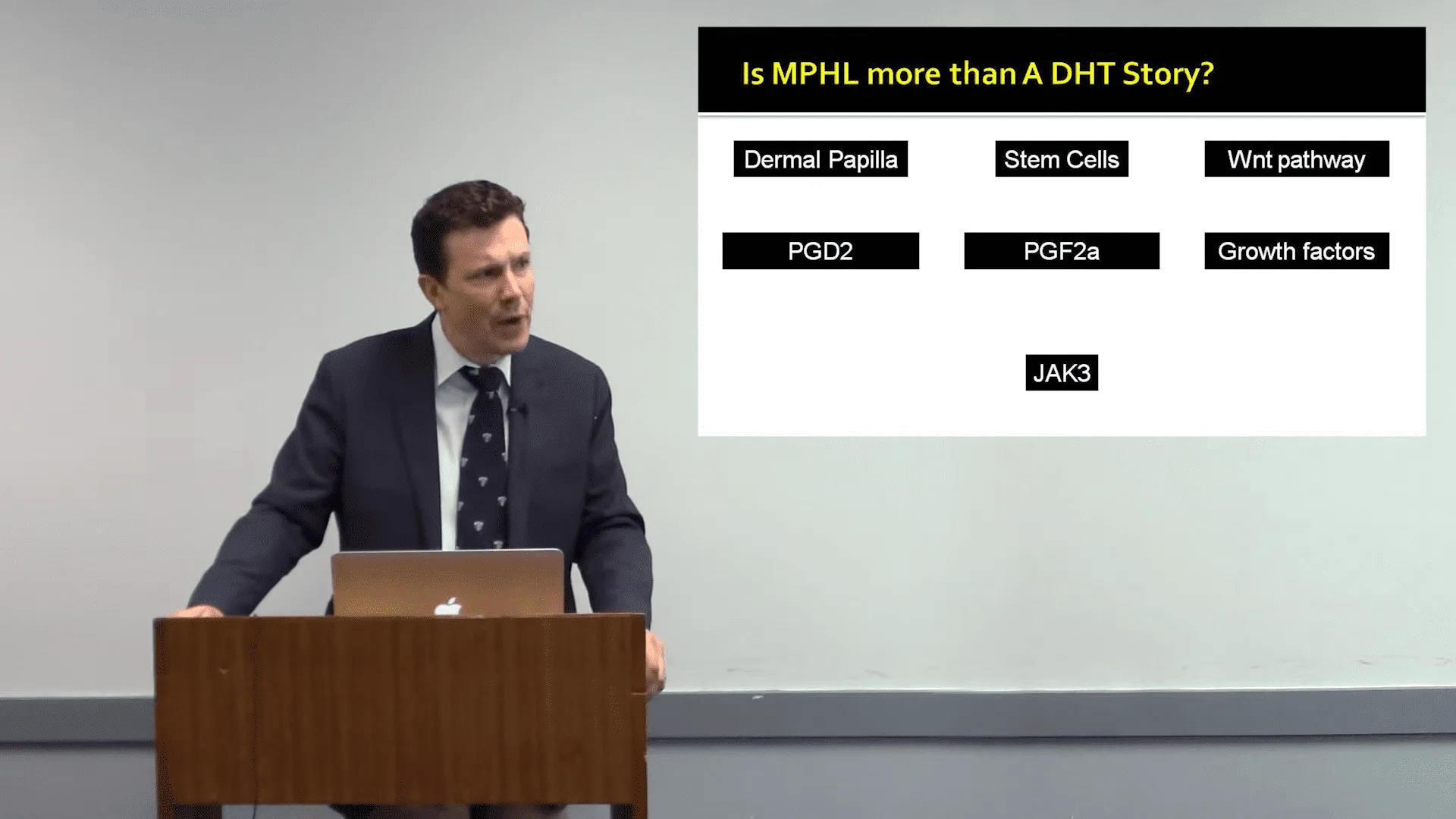 Is MPHL more than A DHT Story?

Dermal Papilla

Stem Cells

Wnt pathway

PGD2

PGF2a

Growth factors

JAK3